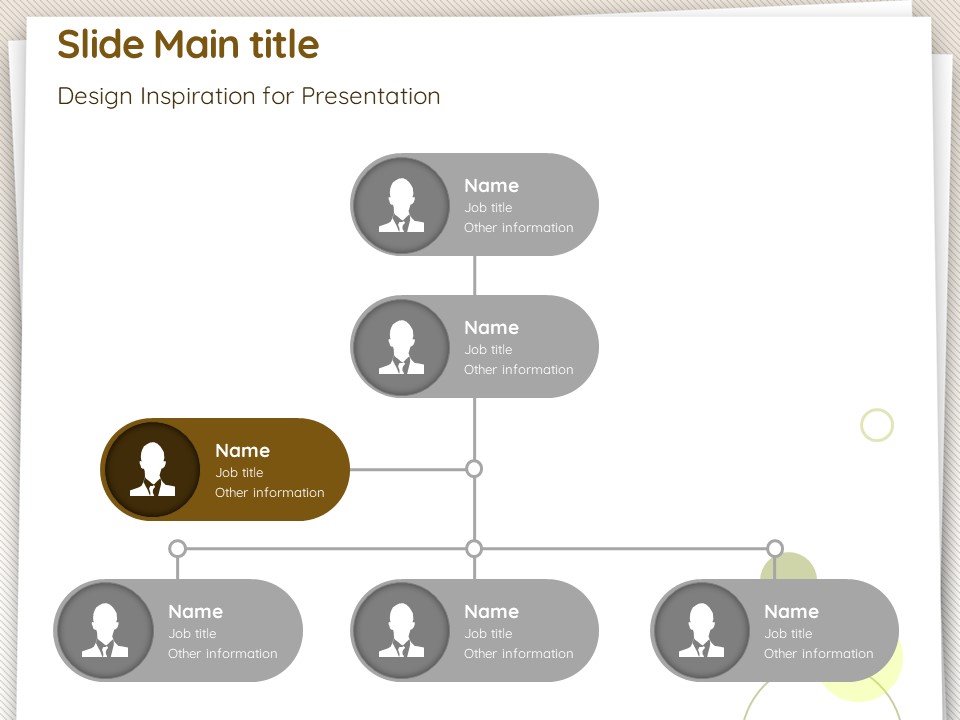 Slide Main title

Design Inspiration for Presentation

Name
Job title
Other information

Name
Job title
Other information

Name
Job title
Other information

Name
Job title
Other information

Name
Job title
Other information

Name
Job title
Other information